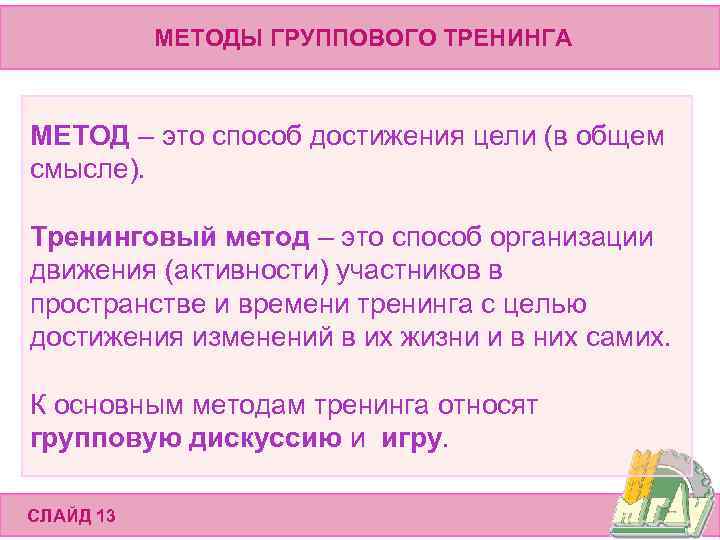 МЕТОДЫ ГРУППОВОГО ТРЕНИНГА

МЕТОД – это способ достижения цели (в общем смысле).

Тренинговый метод – это способ организации движения (активности) участников в пространстве и времени тренинга с целью достижения изменений в их жизни и в них самих.

К основным методам тренинга относят групповую дискуссию и игру.

СЛАЙД 13

МГАУ